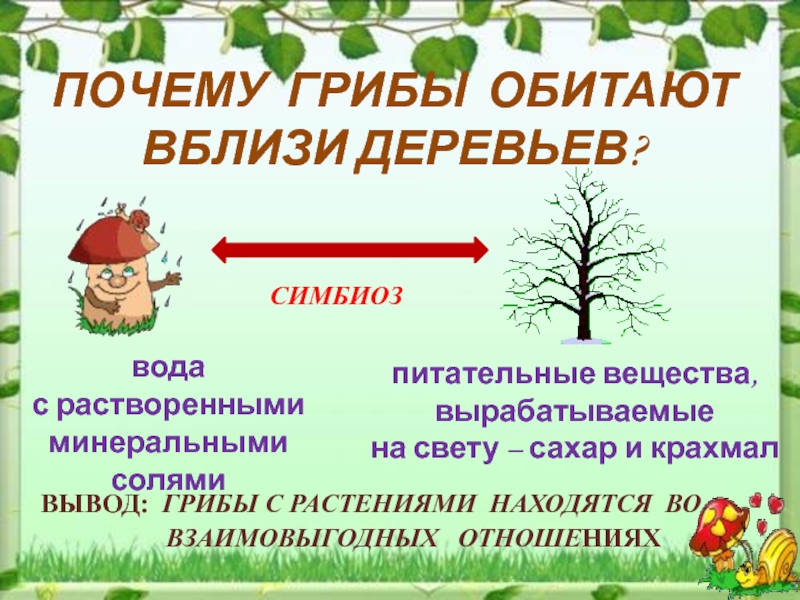 ПОЧЕМУ ГРИБЫ ОБИТАЮТ ВБЛИЗИ ДЕРЕВЬЕВ?

СИМБИОЗ

вода с растворенными минеральными солями

питательные вещества, вырабатываемые на свету – сахар и крахмал

ВЫВОД: ГРИБЫ С РАСТЕНИЯМИ НАХОДЯТСЯ ВО ВЗАИМОВЫГОДНЫХ ОТНОШЕНИЯХ